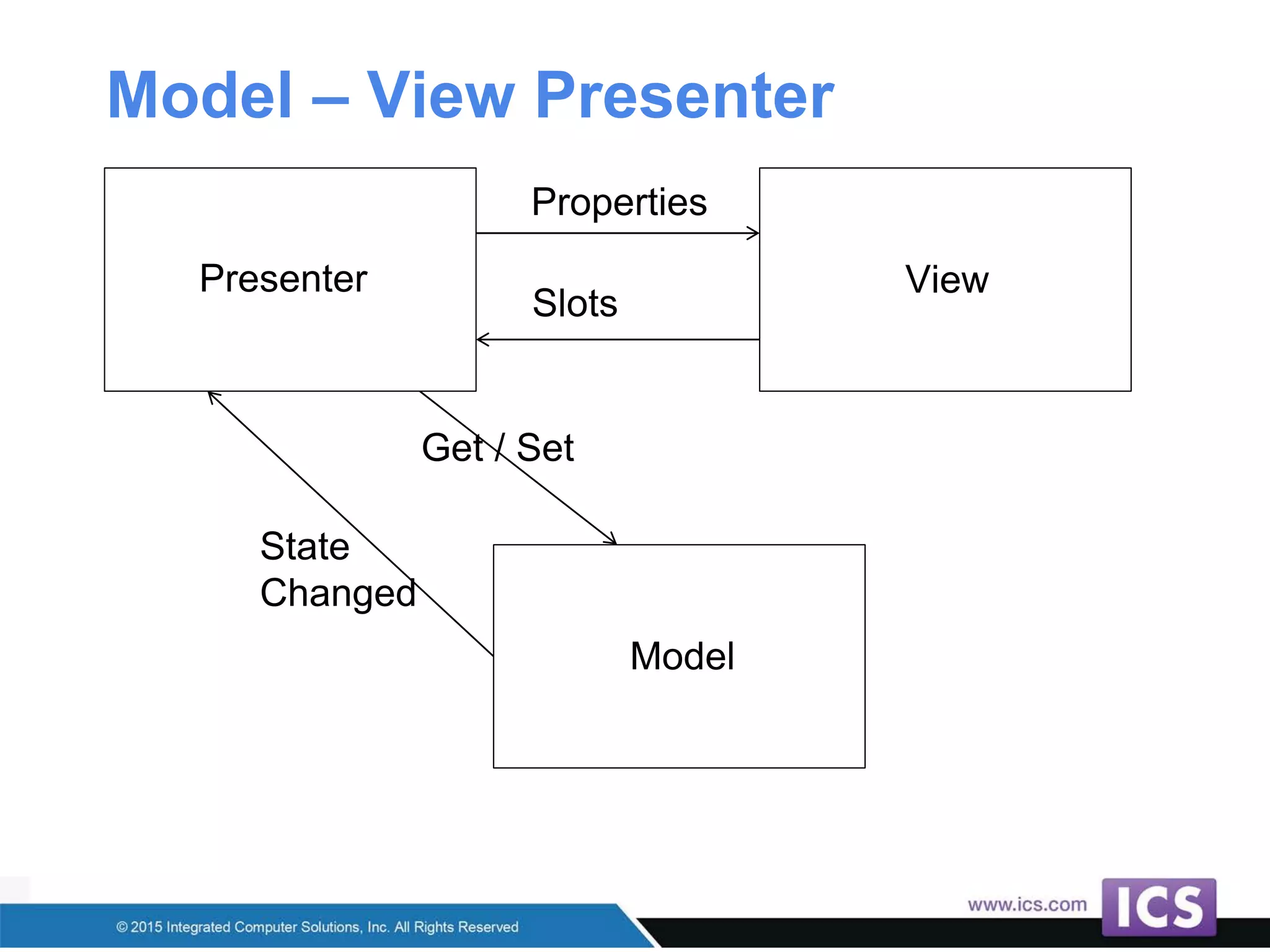 Model – View Presenter

Presenter

Properties

Slots

View

Get / Set

State Changed

Model

© 2015 Integrated Computer Solutions, Inc. All Rights Reserved

www.ics.com

ICS